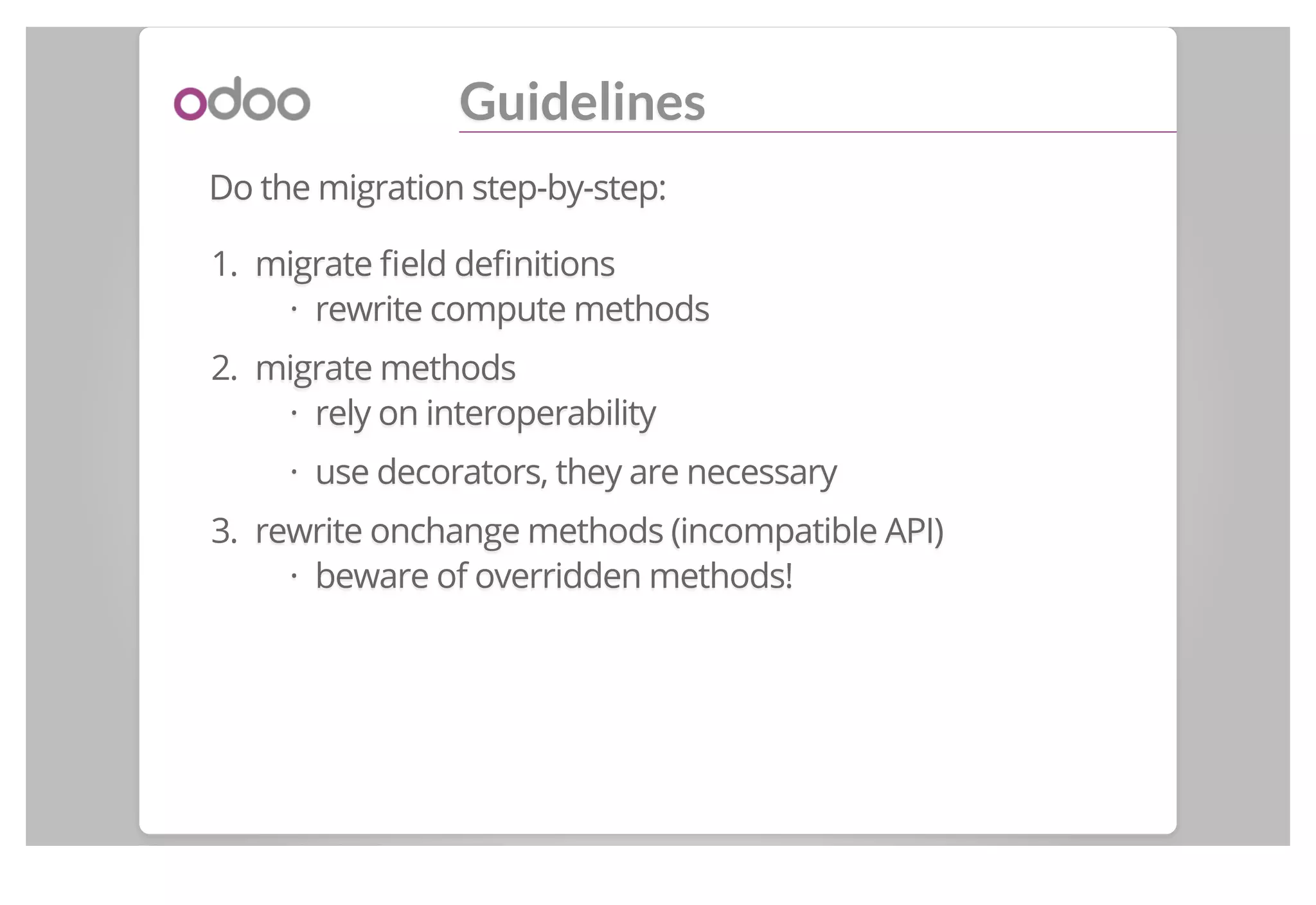 odoo

Guidelines

Do the migration step-by-step:

1. migrate field definitions
   · rewrite compute methods
2. migrate methods
   · rely on interoperability
   · use decorators, they are necessary
3. rewrite onchange methods (incompatible API)
   · beware of overridden methods!